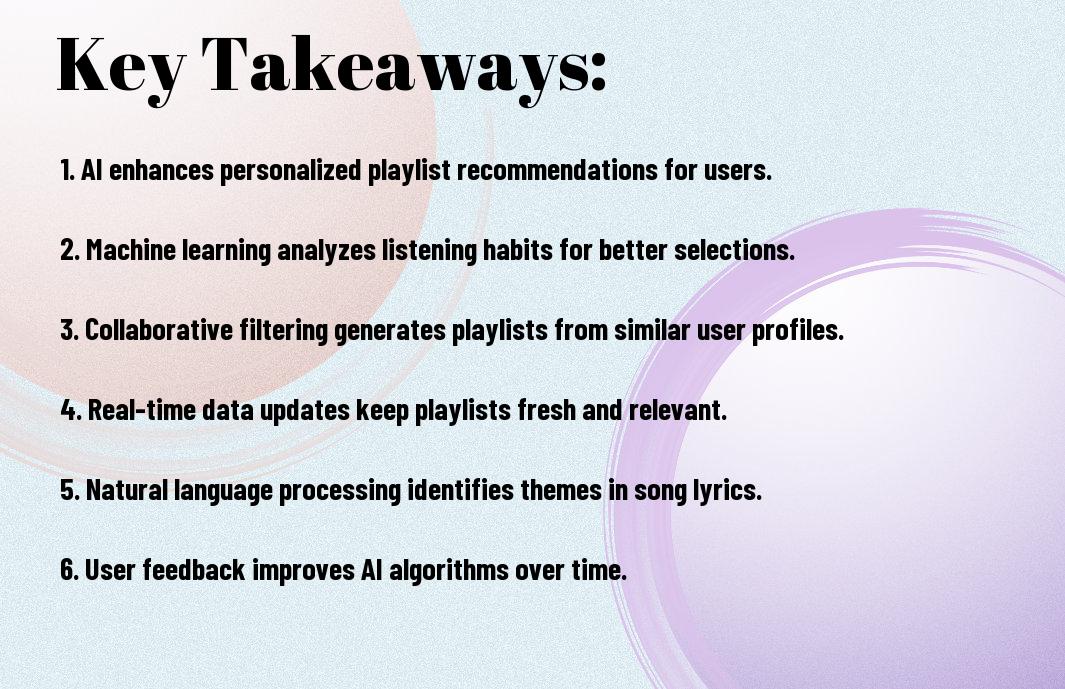 Key Takeaways:

1. AI enhances personalized playlist recommendations for users.

2. Machine learning analyzes listening habits for better selections.

3. Collaborative filtering generates playlists from similar user profiles.

4. Real-time data updates keep playlists fresh and relevant.

5. Natural language processing identifies themes in song lyrics.

6. User feedback improves AI algorithms over time.